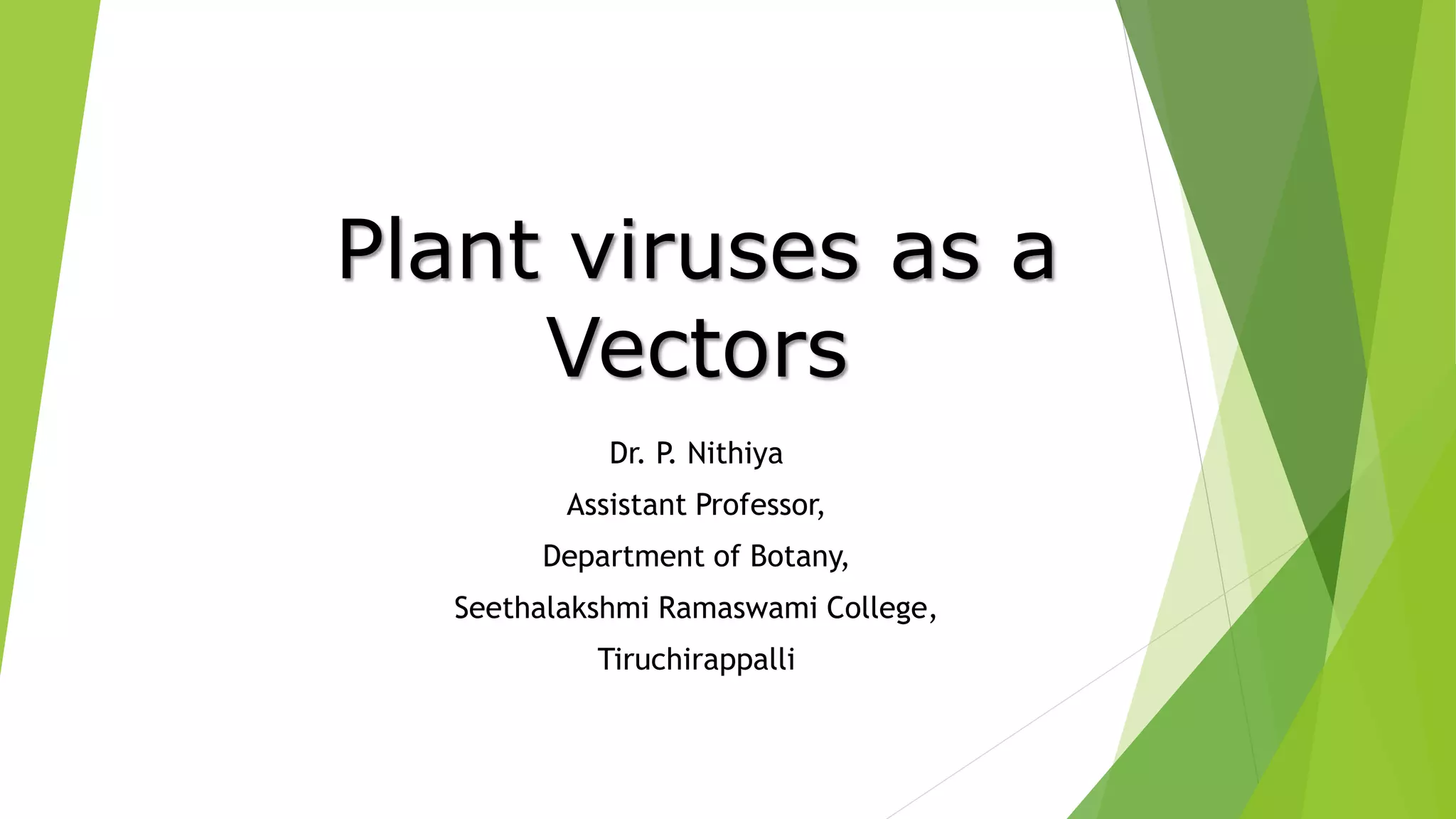 Plant viruses as a Vectors

Dr. P. Nithiya

Assistant Professor,

Department of Botany,

Seethalakshmi Ramaswami College,

Tiruchirappalli